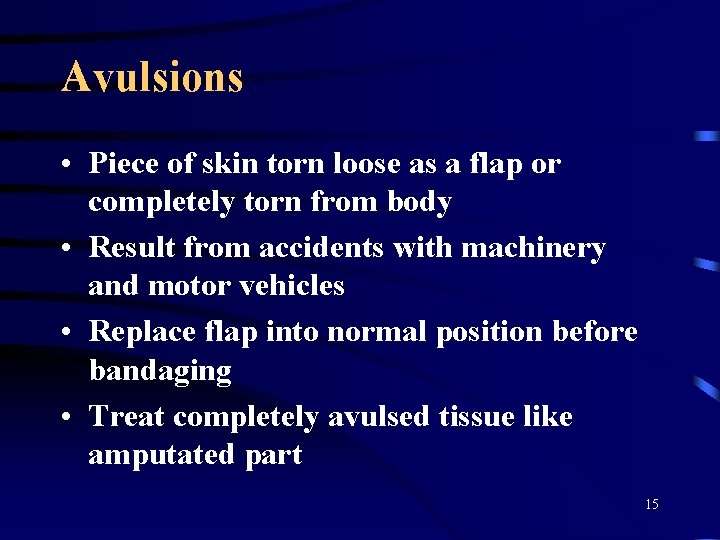 Avulsions

• Piece of skin torn loose as a flap or completely torn from body
• Result from accidents with machinery and motor vehicles
• Replace flap into normal position before bandaging
• Treat completely avulsed tissue like amputated part

15